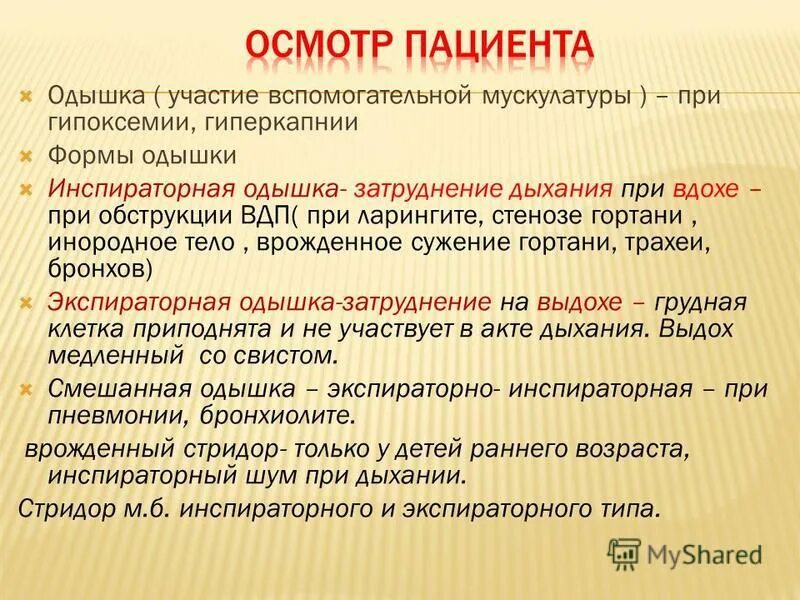 ОСМОТР ПАЦИЕНТА

Одышка ( участие вспомогательной мускулатуры ) – при гипоксемии, гиперкапнии

Формы одышки

Инспираторная одышка- затруднение дыхания при вдохе – при обструкции ВДП( при ларингите, стенозе гортани , инородное тело , врожденное сужение гортани, трахеи, бронхов)

Экспираторная одышка-затруднение на выдохе – грудная клетка приподнята и не участвует в акте дыхания. Выдох медленный со свистом.

Смешанная одышка – экспираторно- инспираторная – при пневмонии, бронхиолите.

врожденный стридор- только у детей раннего возраста, инспираторный шум при дыхании.

Стридор м.б. инспираторного и экспираторного типа.

MyShared